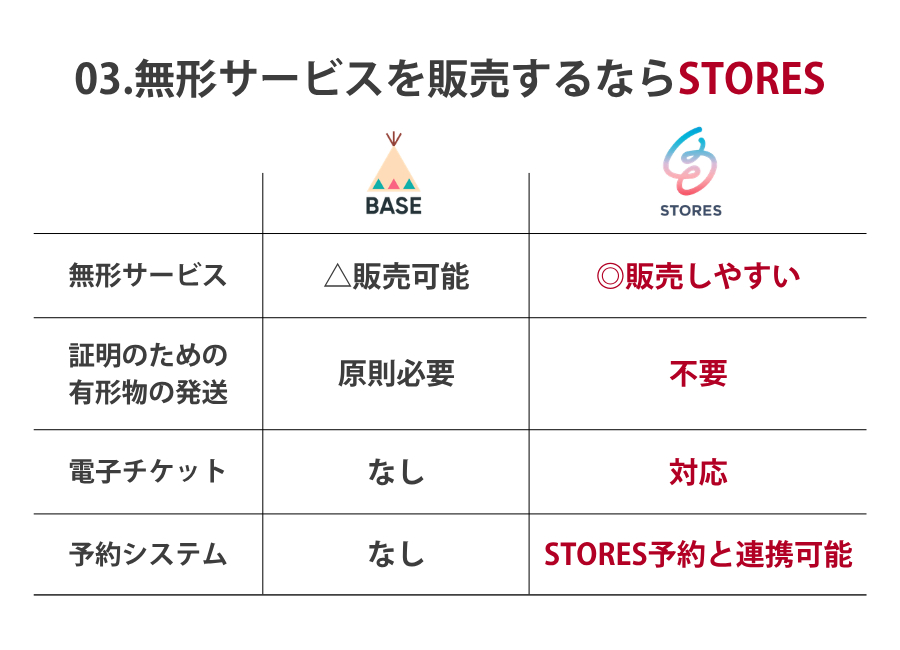 03.無形サービスを販売するならSTORES

| | BASE | STORES |
|---|---|---|
| 無形サービス | △販売可能 | ◎販売しやすい |
| 証明のための有形物の発送 | 原則必要 | 不要 |
| 電子チケット | なし | 対応 |
| 予約システム | なし | STORES予約と連携可能 |